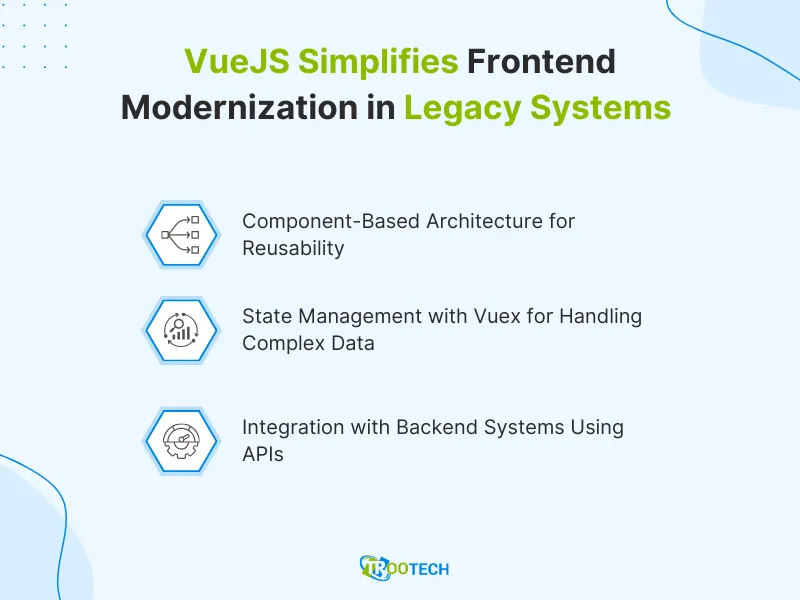 VueJS Simplifies Frontend Modernization in Legacy Systems

Component-Based Architecture for Reusability

State Management with Vuex for Handling Complex Data

Integration with Backend Systems Using APIs

TROOTECH